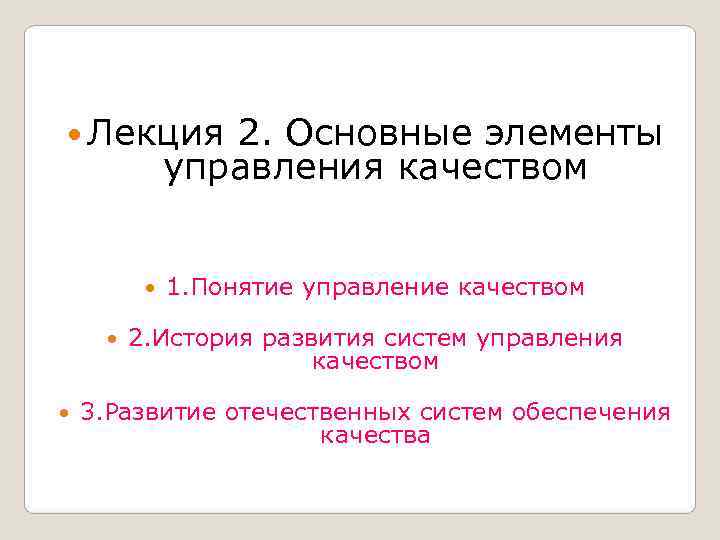 Лекция 2. Основные элементы управления качеством

1.Понятие управление качеством

2.История развития систем управления качеством

3.Развитие отечественных систем обеспечения качества